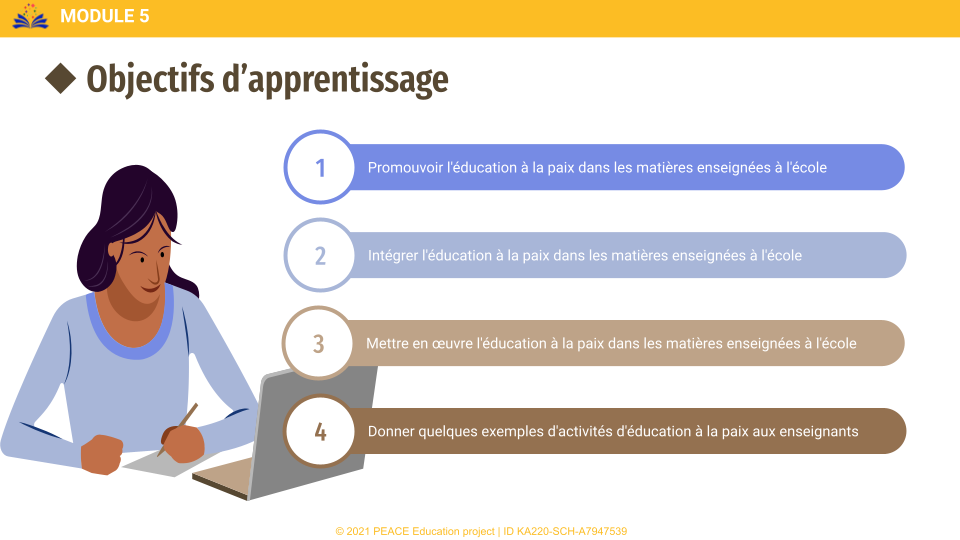 MODULE 5

◆ Objectifs d'apprentissage

1 Promouvoir l'éducation à la paix dans les matières enseignées à l'école

2 Intégrer l'éducation à la paix dans les matières enseignées à l'école

3 Mettre en œuvre l'éducation à la paix dans les matières enseignées à l'école

4 Donner quelques exemples d'activités d'éducation à la paix aux enseignants

© 2021 PEACE Education project | ID KA220-SCH-A7947539